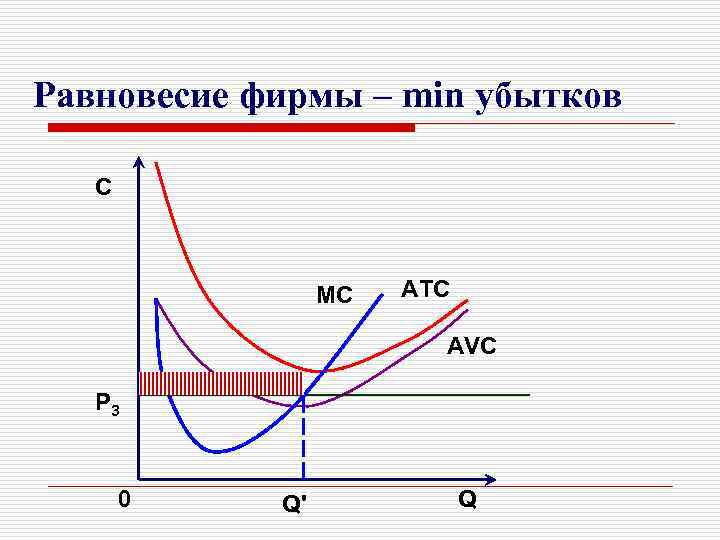 Равновесие фирмы – min убытков

C

MC

ATC

AVC

$P_3$

0

Q'

Q